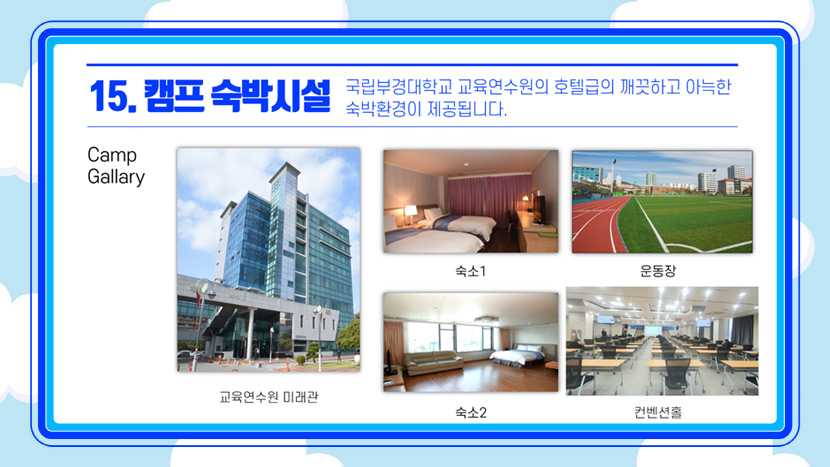 15. 캠프 숙박시설

국립부경대학교 교육연수원의 호텔급의 깨끗하고 아늑한 숙박환경이 제공됩니다.

Camp Gallary

교육연수원 미래관

숙소1

운동장

숙소2

컨벤션홀